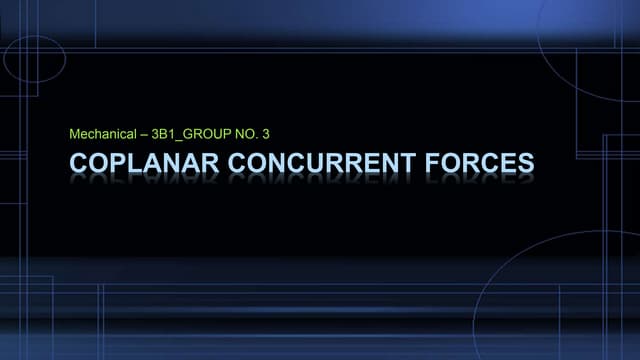 Mechanical – 3B1_GROUP NO. 3

COPLANAR CONCURRENT FORCES